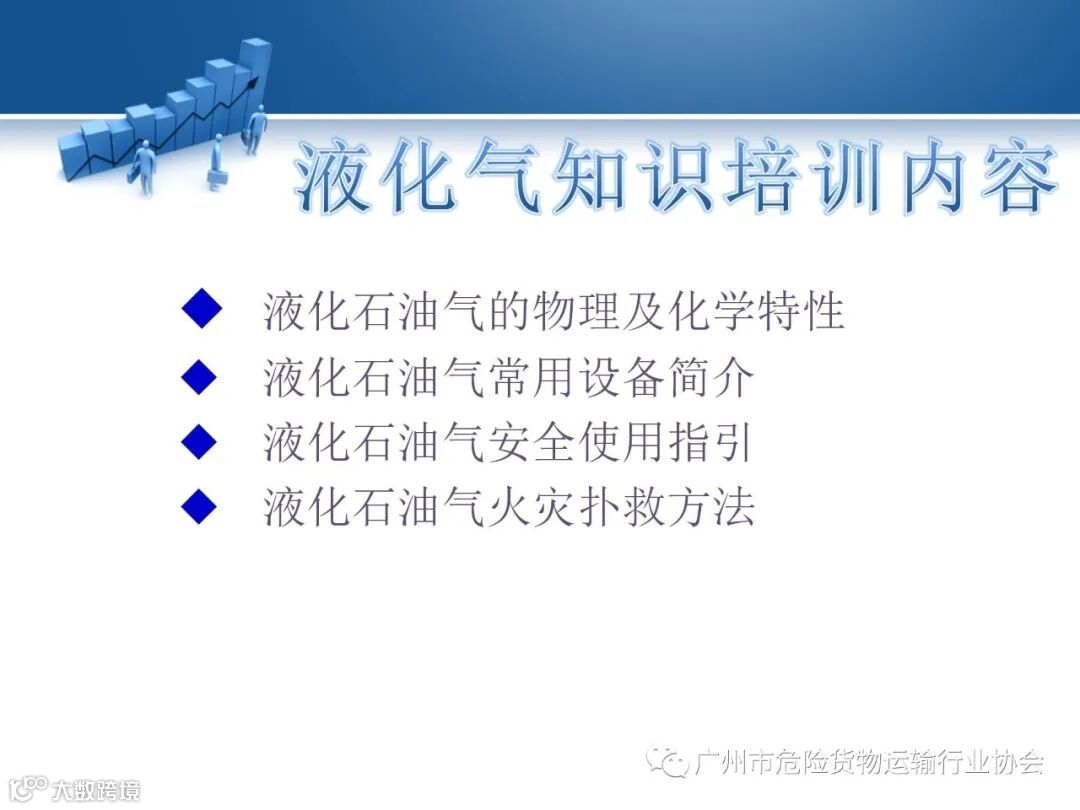 液化气知识培训内容

◆ 液化石油气的物理及化学特性
◆ 液化石油气常用设备简介
◆ 液化石油气安全使用指引
◆ 液化石油气火灾扑救方法

广州市危险货物运输行业协会

大数跨境